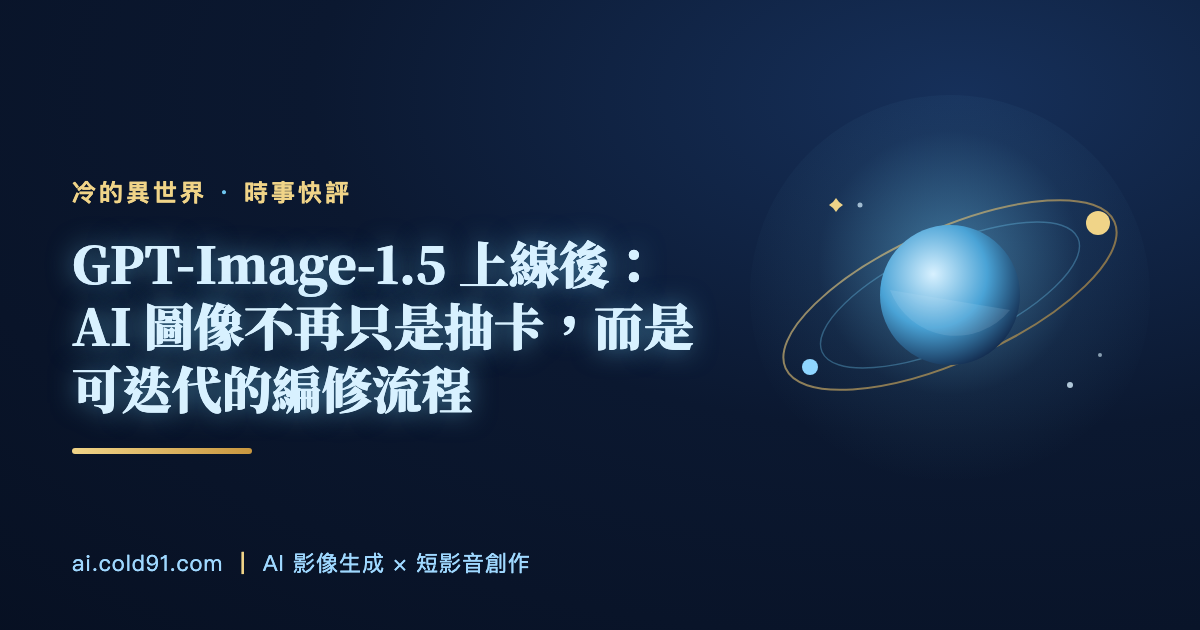 冷的異世界 · 時事快評

GPT-Image-1.5 上線後：AI 圖像不再只是抽卡，而是可迭代的編修流程

ai.cold91.com | AI 影像生成 × 短影音創作